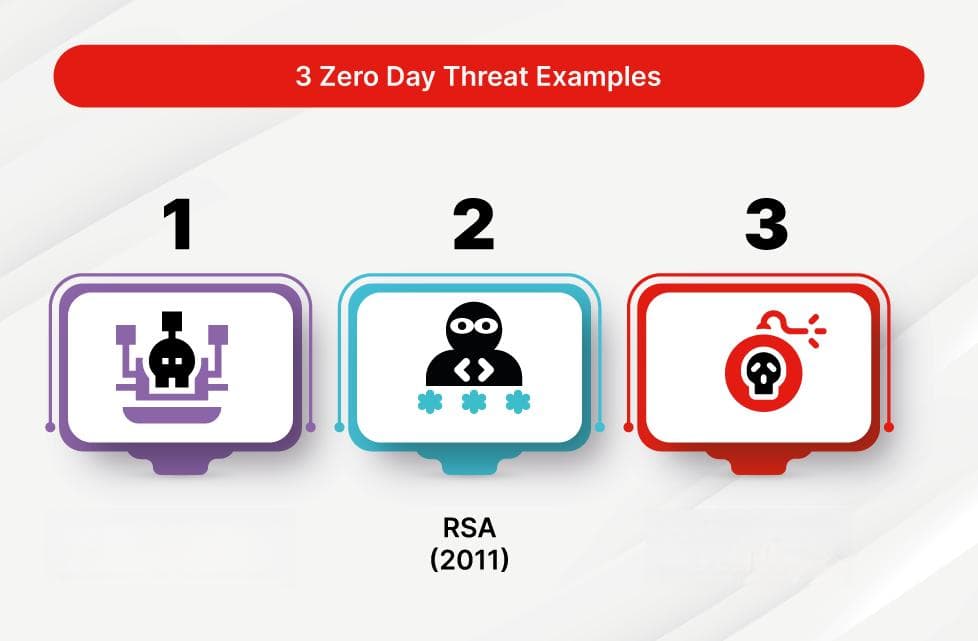 3 Zero Day Threat Examples

1

2

3

RSA
(2011)